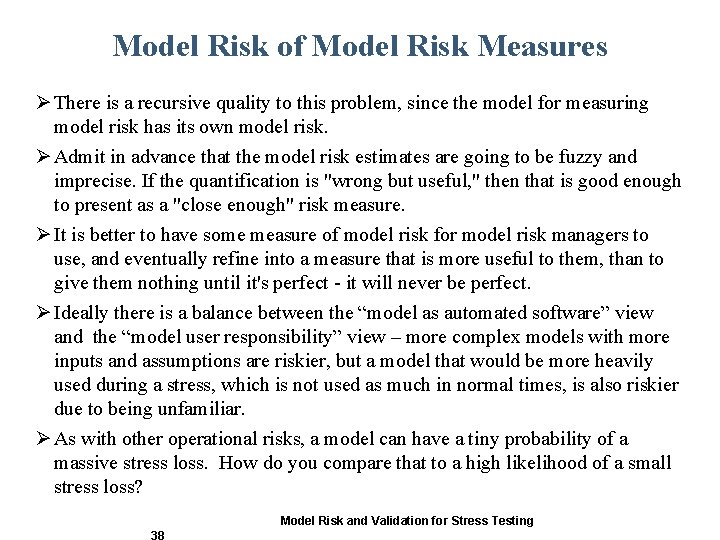 Model Risk of Model Risk Measures

➢ There is a recursive quality to this problem, since the model for measuring model risk has its own model risk.

➢ Admit in advance that the model risk estimates are going to be fuzzy and imprecise. If the quantification is "wrong but useful," then that is good enough to present as a "close enough" risk measure.

➢ It is better to have some measure of model risk for model risk managers to use, and eventually refine into a measure that is more useful to them, than to give them nothing until it's perfect - it will never be perfect.

➢ Ideally there is a balance between the “model as automated software” view and the “model user responsibility” view – more complex models with more inputs and assumptions are riskier, but a model that would be more heavily used during a stress, which is not used as much in normal times, is also riskier due to being unfamiliar.

➢ As with other operational risks, a model can have a tiny probability of a massive stress loss. How do you compare that to a high likelihood of a small stress loss?

Model Risk and Validation for Stress Testing

38